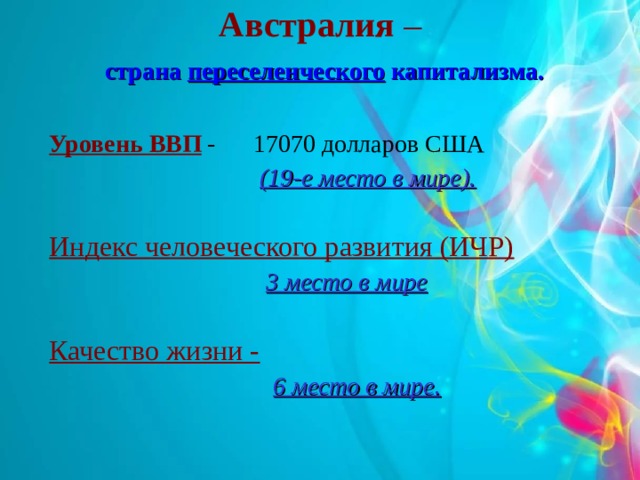 Австралия –

страна переселенческого капитализма.

Уровень ВВП - 17070 долларов США

(19-е место в мире).

Индекс человеческого развития (ИЧР)

3 место в мире

Качество жизни -

6 место в мире.